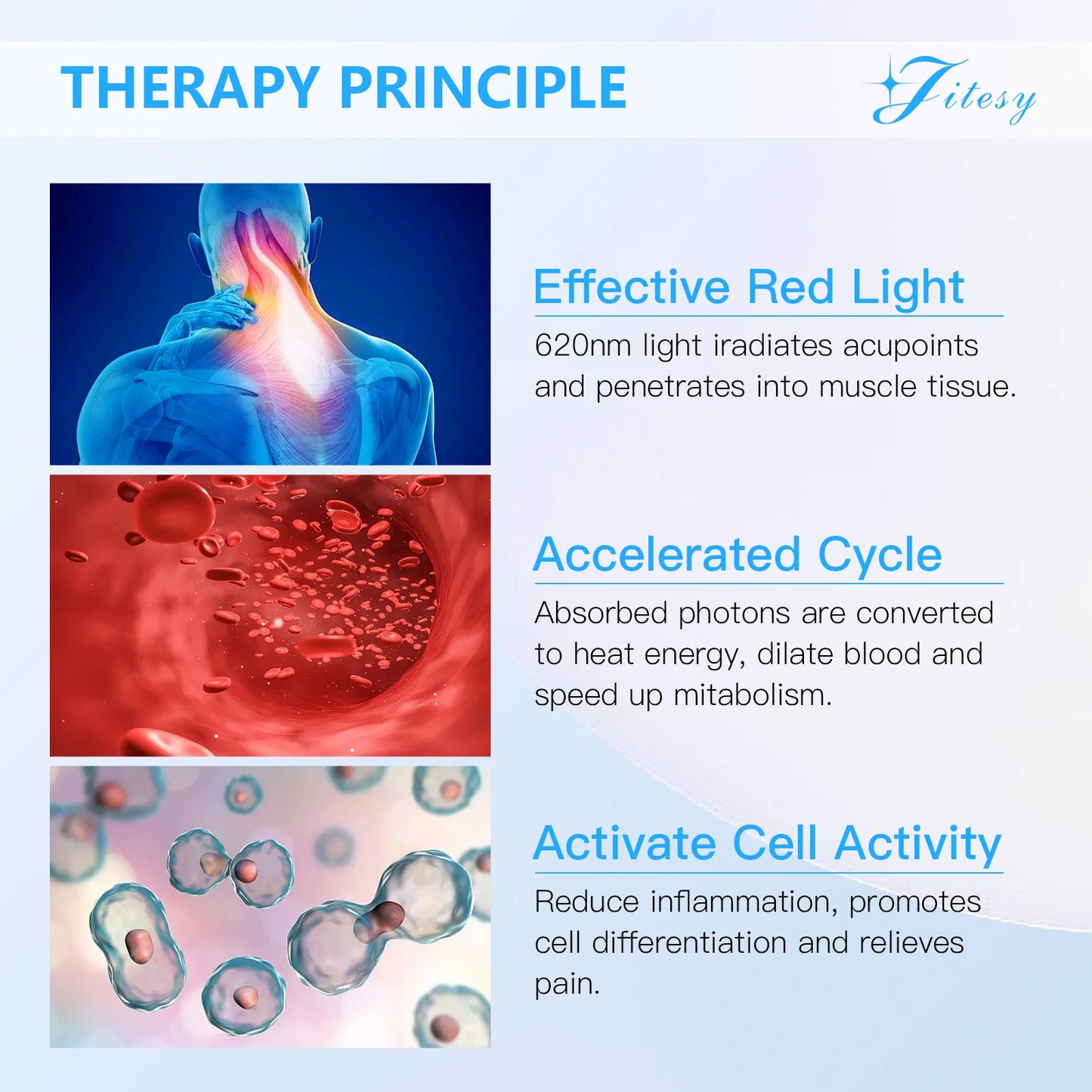 THERAPY PRINCIPLE

Fitesy

Effective Red Light

620nm light iradiates acupoints and penetrates into muscle tissue.

Accelerated Cycle

Absorbed photons are converted to heat energy, dilate blood and speed up mitabolism.

Activate Cell Activity

Reduce inflammation, promotes cell differentiation and relieves pain.